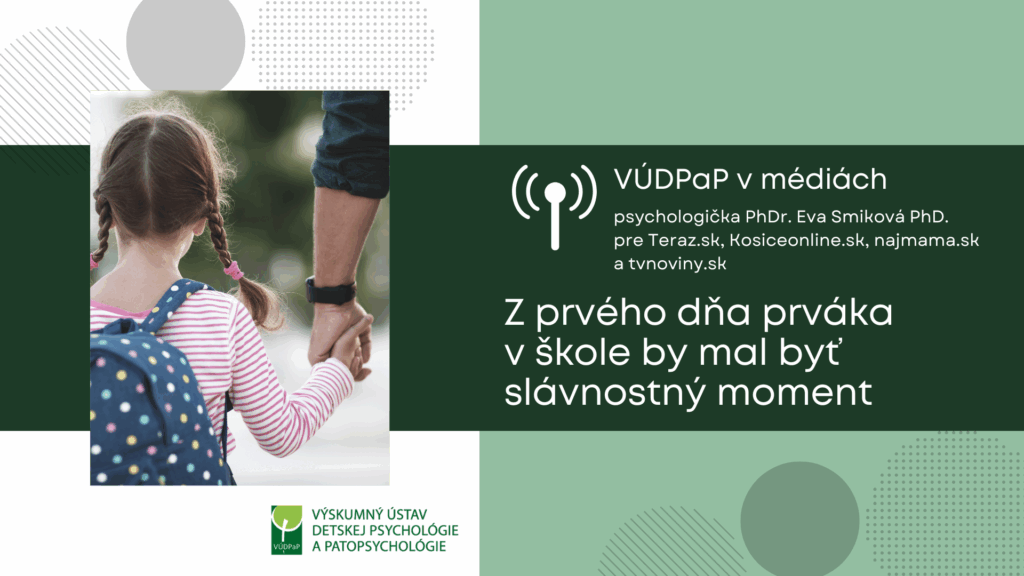 VÚDPaP v médiách

psychologička PhDr. Eva Smiková PhD. pre Teraz.sk, Kosiceonline.sk, najmama.sk a tvnoviny.sk

Z prvého dňa prváka v škole by mal byť slávnostný moment

VÚDPaP

VÝSKUMNÝ ÚSTAV DETSKEJ PSYCHOLÓGIE A PATOPSYCHOLÓGIE